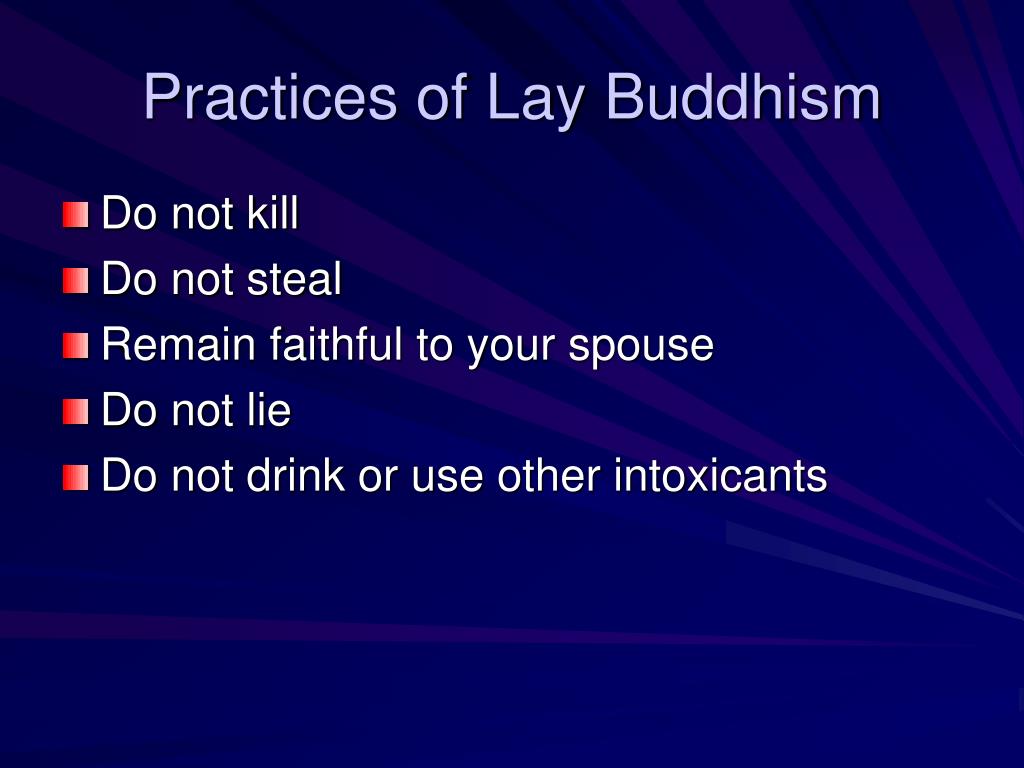 Practices of Lay Buddhism

Do not kill
Do not steal
Remain faithful to your spouse
Do not lie
Do not drink or use other intoxicants